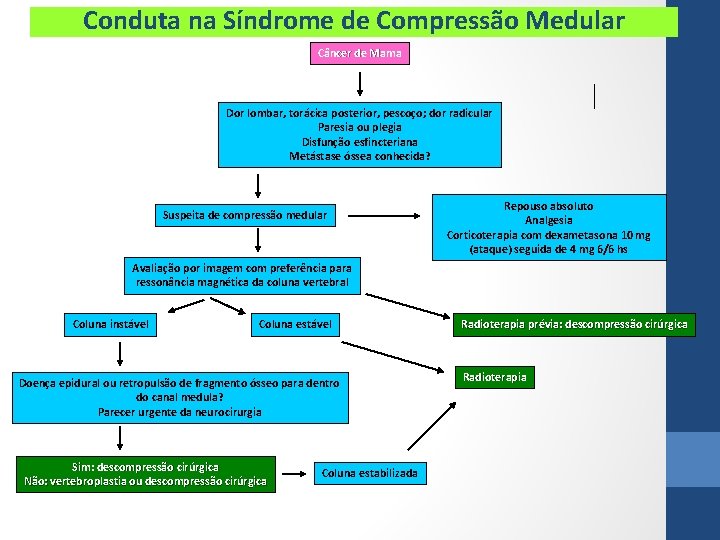 Conduta na Síndrome de Compressão Medular

Câncer de Mama

Dor lombar, torácica posterior, pescoço; dor radicular
Paresia ou plegia
Disfunção esfincteriana
Metástase óssea conhecida?

Suspeita de compressão medular

Repouso absoluto
Analgesia
Corticoterapia com dexametasona 10 mg (ataque) seguida de 4 mg 6/6 hs

Avaliação por imagem com preferência para ressonância magnética da coluna vertebral

Coluna instável

Coluna estável

Radioterapia prévia: descompressão cirúrgica

Radioterapia

Doença epidural ou retropulsão de fragmento ósseo para dentro do canal medula?
Parecer urgente da neurocirurgia

Sim: descompressão cirúrgica
Não: vertebroplastia ou descompressão cirúrgica

Coluna estabilizada